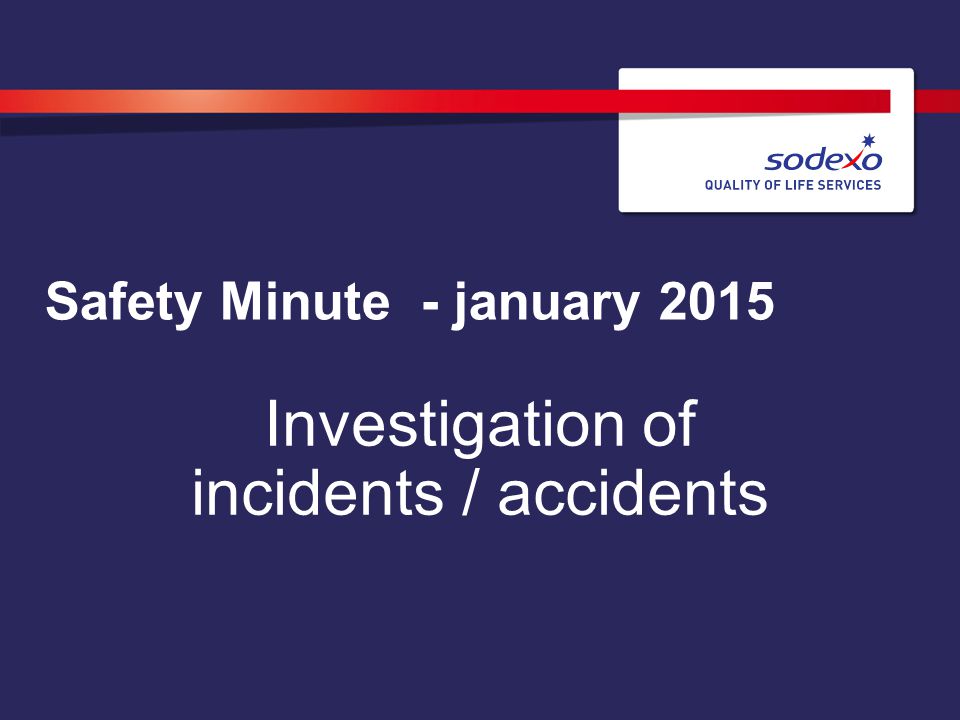 sodexo
QUALITY OF LIFE SERVICES

Safety Minute - january 2015

Investigation of incidents / accidents